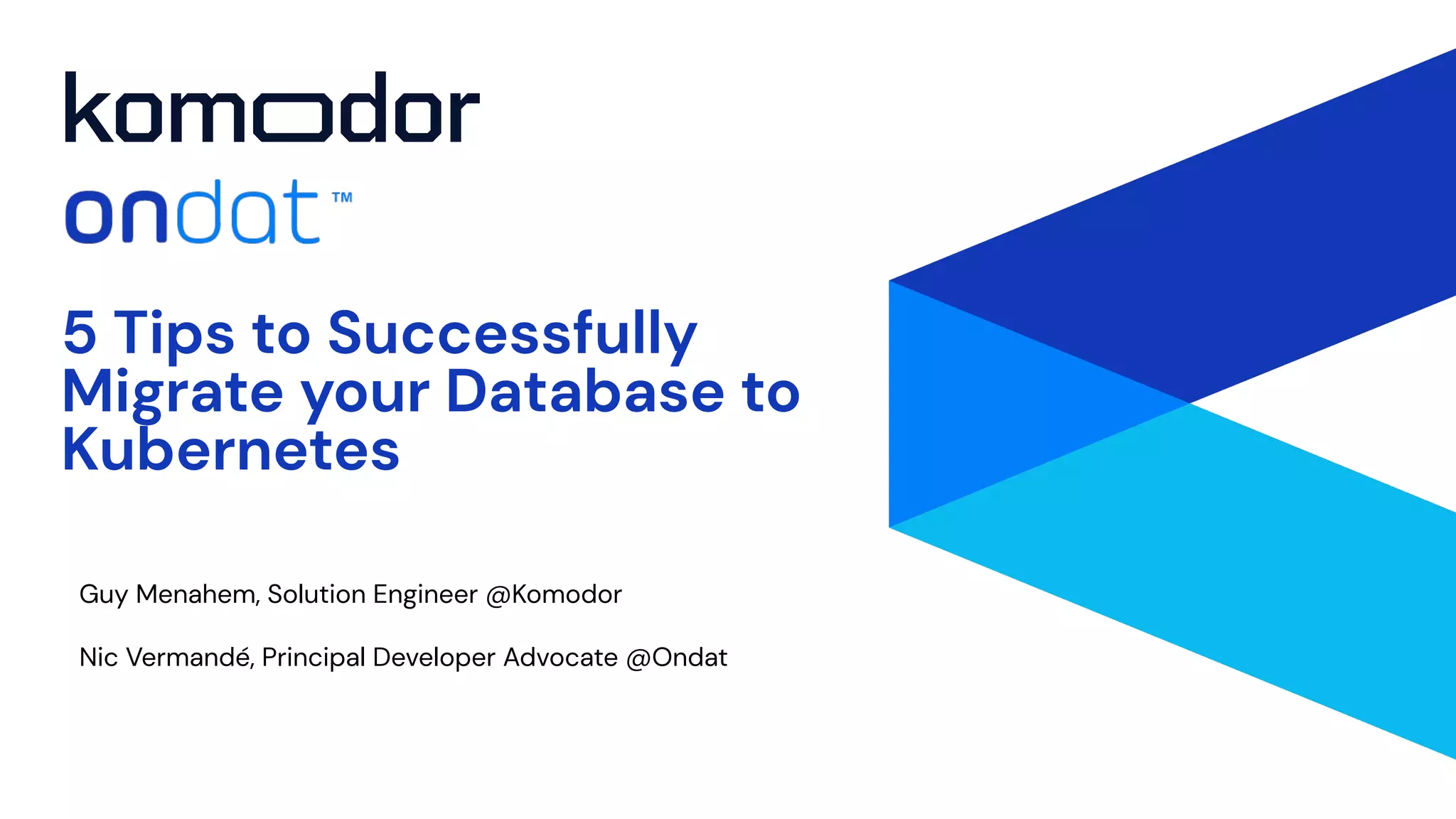 komodor

ondat™

5 Tips to Successfully Migrate your Database to Kubernetes

Guy Menahem, Solution Engineer @Komodor

Nic Vermandé, Principal Developer Advocate @Ondat